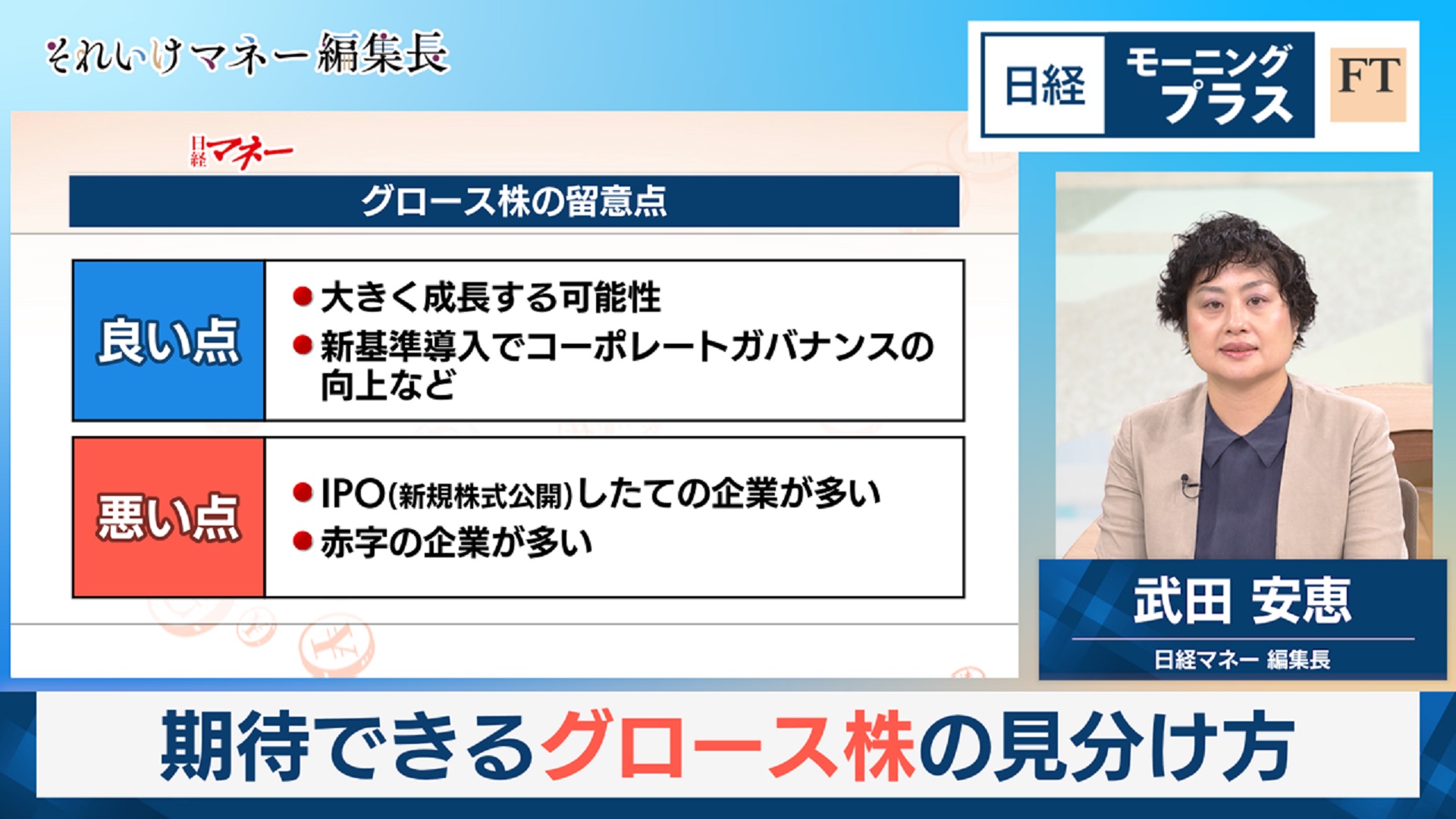 それいけマネー編集長

日経 モーニングプラス FT

日経マネー

グロース株の留意点

| 良い点 | ●大きく成長する可能性 ●新基準導入でコーポレートガバナンスの向上など |
|---|---|
| 悪い点 | ●IPO(新規株式公開)したての企業が多い ●赤字の企業が多い |

武田 安恵
日経マネー 編集長

期待できるグロース株の見分け方